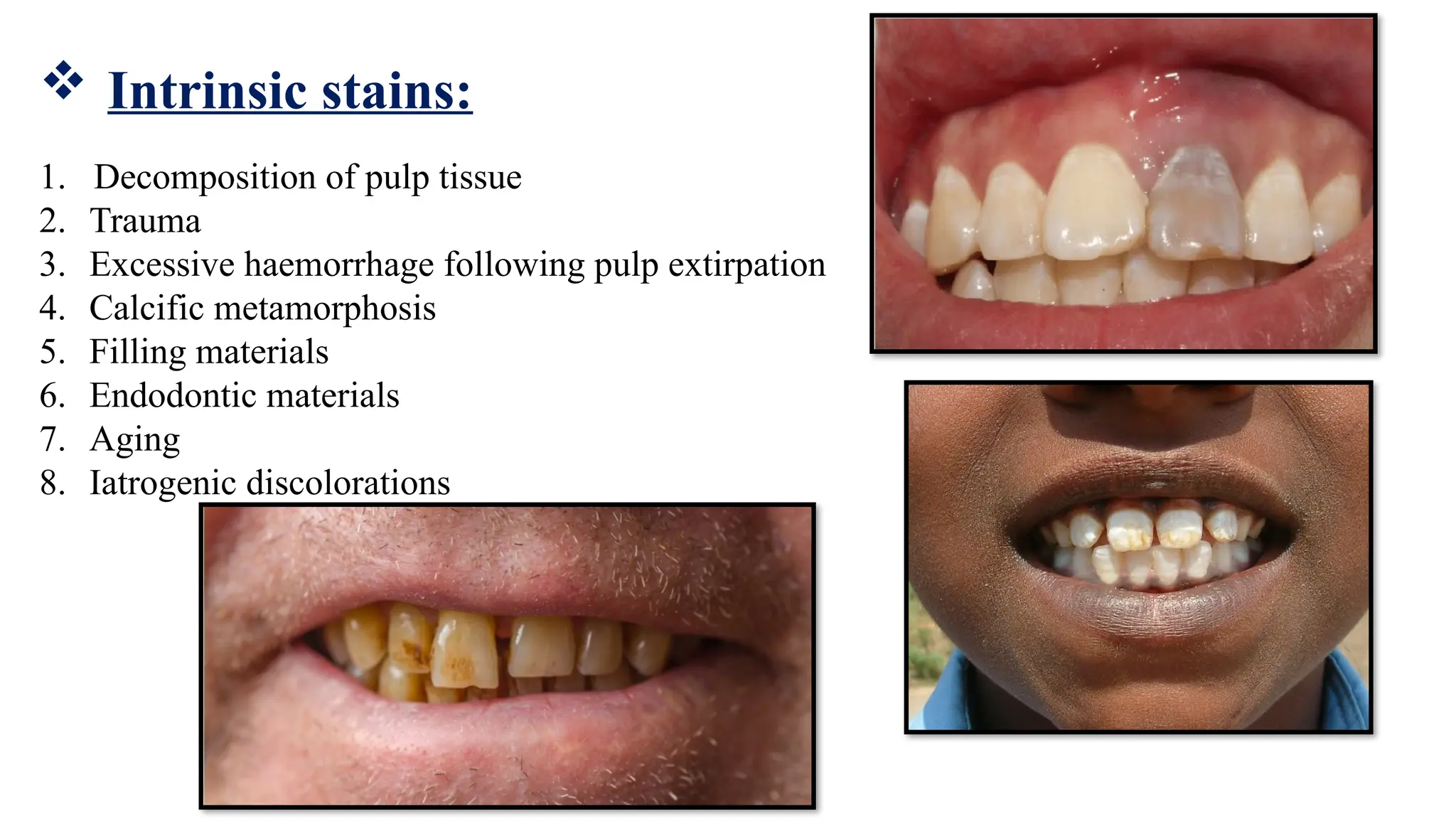 ❖ Intrinsic stains:

1. Decomposition of pulp tissue
2. Trauma
3. Excessive haemorrhage following pulp extirpation
4. Calcific metamorphosis
5. Filling materials
6. Endodontic materials
7. Aging
8. Iatrogenic discolorations